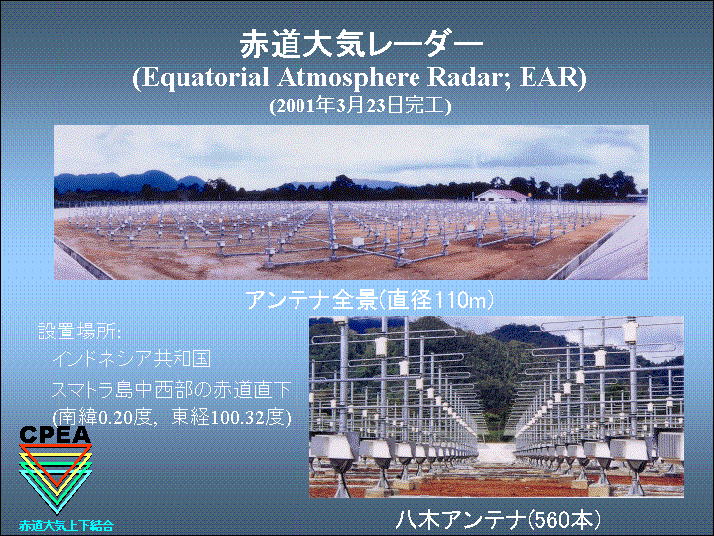 赤道大気レーダー
(Equatorial Atmosphere Radar; EAR)
(2001年3月23日完工)

アンテナ全景(直径110m)

設置場所:
インドネシア共和国
スマトラ島中西部の赤道直下
(南緯0.20度, 東経100.32度)

CPEA
赤道大気上下結合

八木アンテナ(560本)